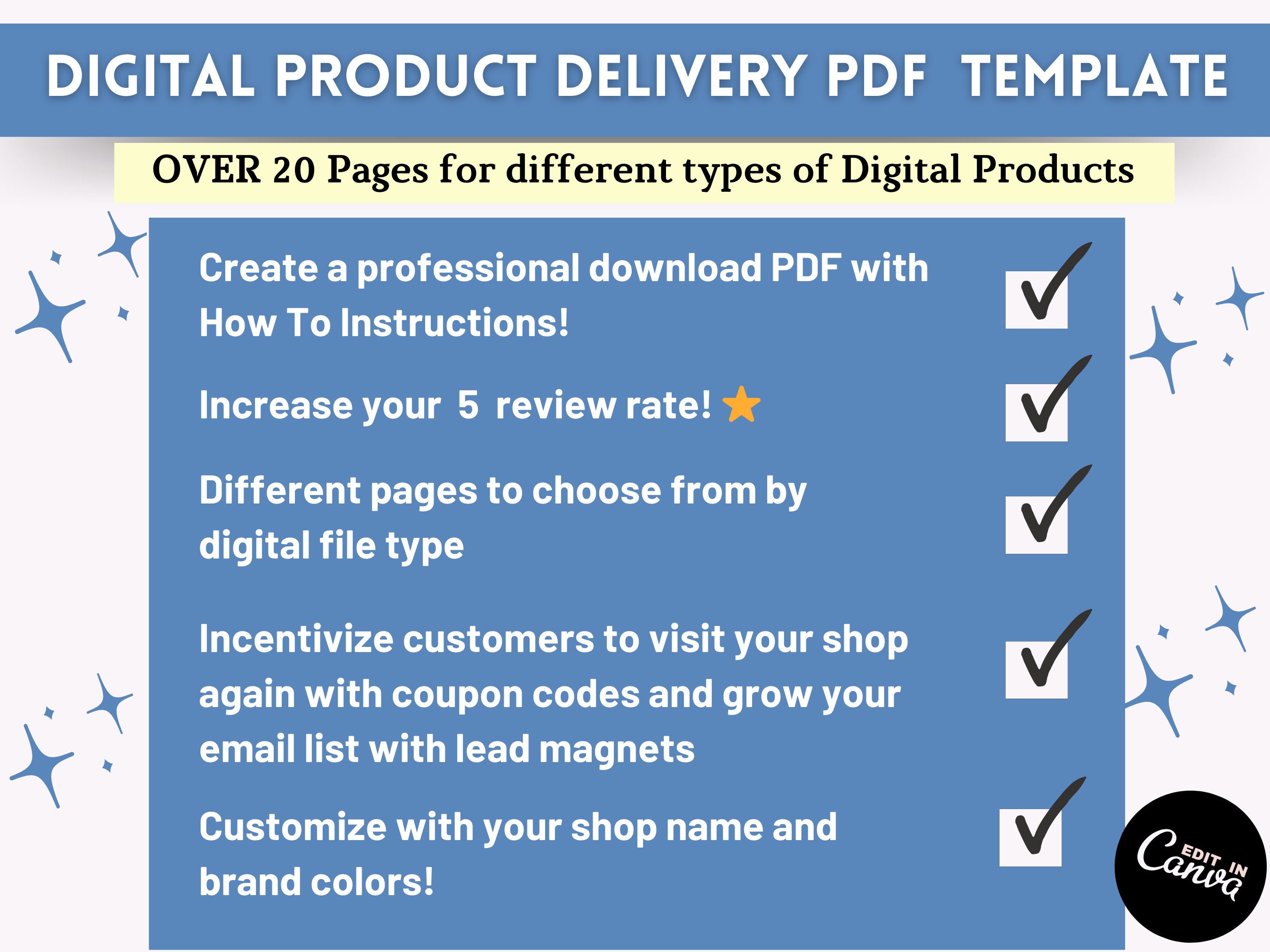 DIGITAL PRODUCT DELIVERY PDF TEMPLATE

OVER 20 Pages for different types of Digital Products

Create a professional download PDF with How To Instructions!

Increase your 5 review rate!

Different pages to choose from by digital file type

Incentivize customers to visit your shop again with coupon codes and grow your email list with lead magnets

Customize with your shop name and brand colors!

EDIT IN Canva